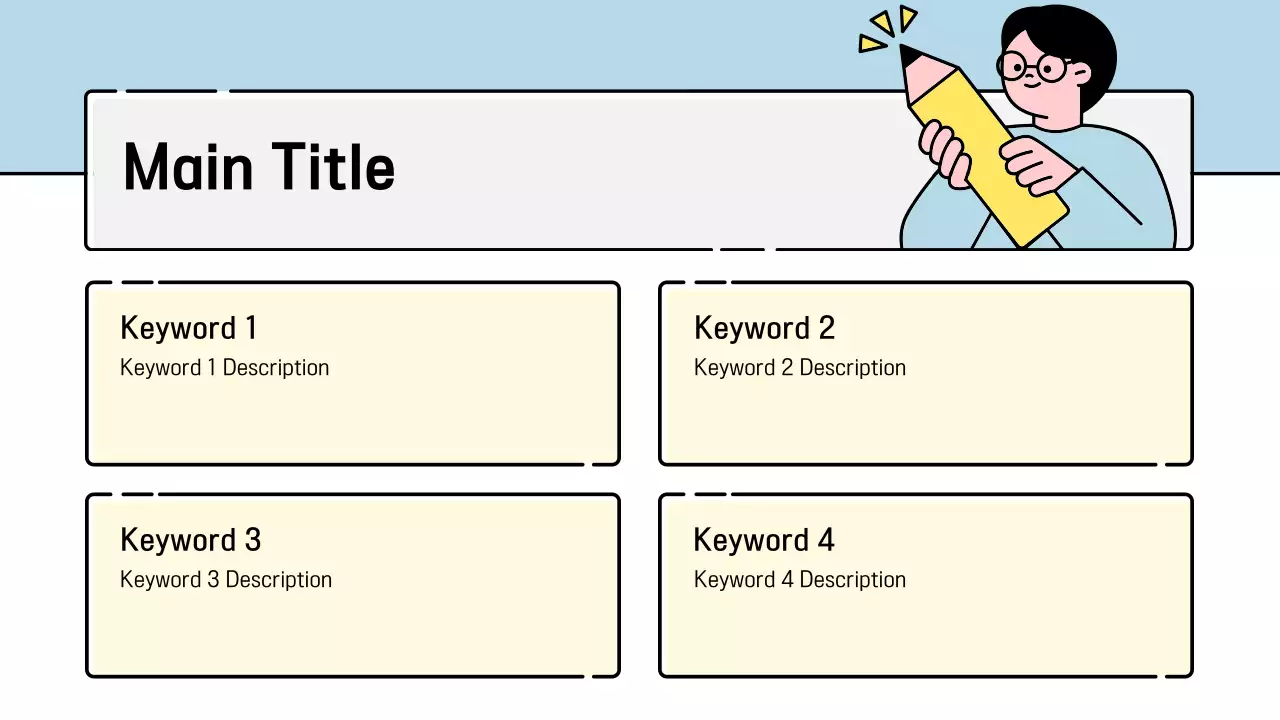 Main Title

Keyword 1
Keyword 1 Description

Keyword 2
Keyword 2 Description

Keyword 3
Keyword 3 Description

Keyword 4
Keyword 4 Description